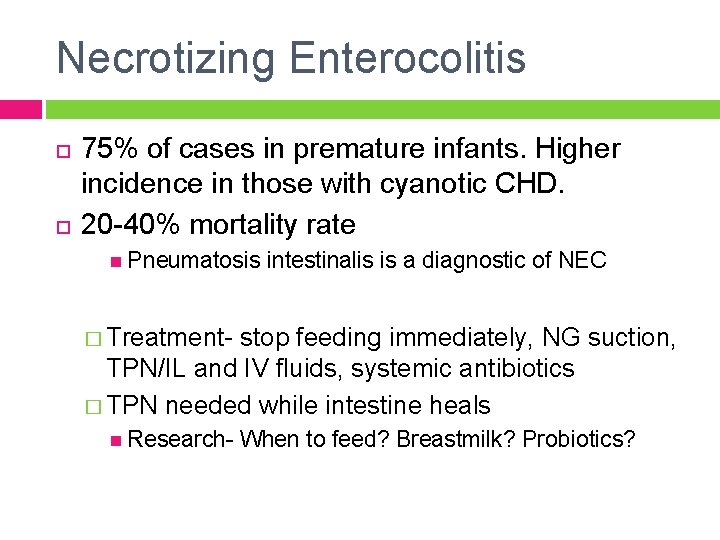 Necrotizing Enterocolitis

75% of cases in premature infants. Higher incidence in those with cyanotic CHD.

20-40% mortality rate

Pneumatosis intestinalis is a diagnostic of NEC

Treatment- stop feeding immediately, NG suction, TPN/IL and IV fluids, systemic antibiotics

TPN needed while intestine heals

Research- When to feed? Breastmilk? Probiotics?